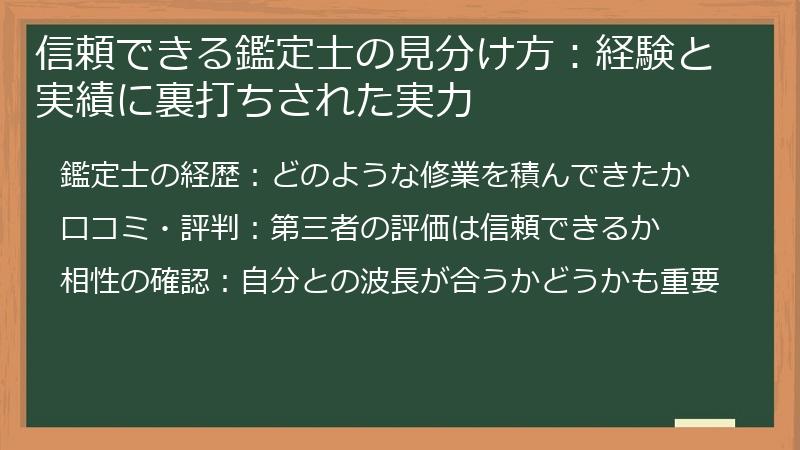 信頼できる鑑定士の見分け方：経験と実績に裏打ちされた実力

鑑定士の経歴：どのような修業を積んできたか

口コミ・評判：第三者の評価は信頼できるか

相性の確認：自分との波長が合うかどうかも重要